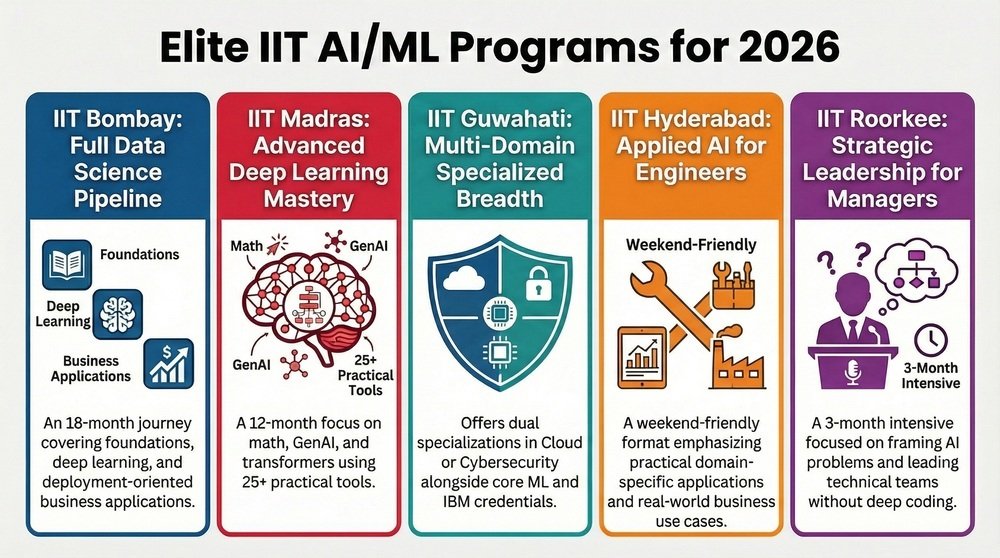 Elite IIT AI/ML Programs for 2026

IIT Bombay: Full Data Science Pipeline

Foundations

Deep Learning

Business Applications

An 18-month journey covering foundations, deep learning, and deployment-oriented business applications.

IIT Madras: Advanced Deep Learning Mastery

Math

GenAI

GenAI

25+ Practical Tools

A 12-month focus on math, GenAI, and transformers using 25+ practical tools.

IIT Guwahati: Multi-Domain Specialized Breadth

Offers dual specializations in Cloud or Cybersecurity alongside core ML and IBM credentials.

IIT Hyderabad: Applied AI for Engineers

Weekend-Friendly

A weekend-friendly format emphasizing practical domain-specific applications and real-world business use cases.

IIT Roorkee: Strategic Leadership for Managers

3-Month Intensive

A 3-month intensive focused on framing AI problems and leading technical teams without deep coding.